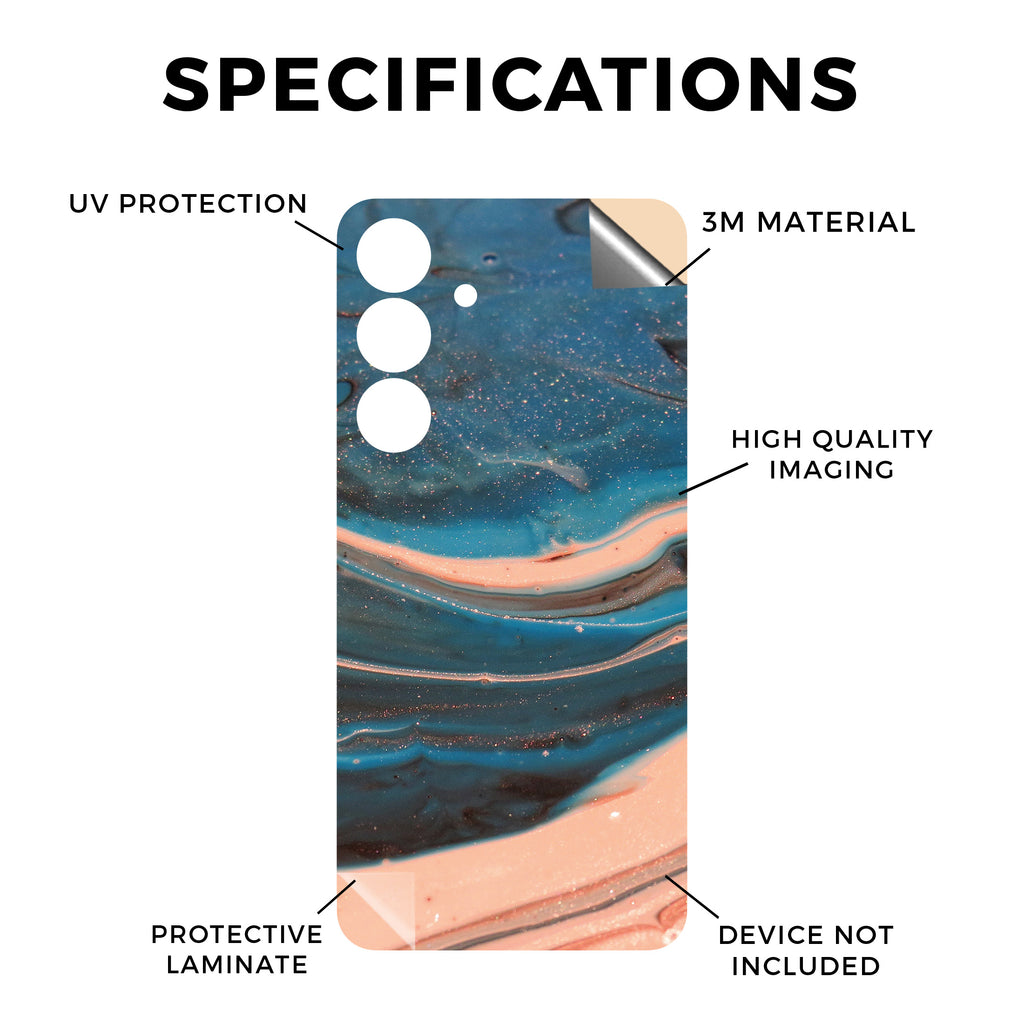 SPECIFICATIONS

UV PROTECTION

3M MATERIAL

HIGH QUALITY IMAGING

PROTECTIVE LAMINATE

DEVICE NOT INCLUDED